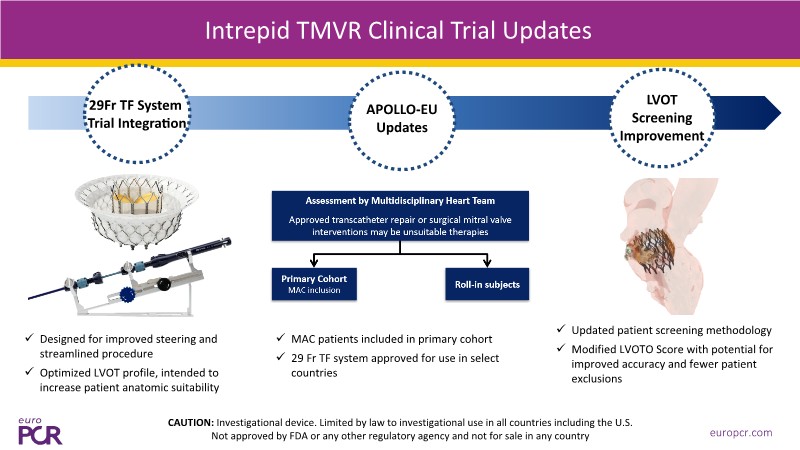 Intrepid TMVR Clinical Trial Updates

29Fr TF System Trial Integration

APOLLO-EU Updates

LVOT Screening Improvement

Assessment by Multidisciplinary Heart Team

Approved transcatheter repair or surgical mitral valve interventions may be unsuitable therapies

Primary Cohort
MAC inclusion

Roll-in subjects

✓ Designed for improved steering and streamlined procedure

✓ Optimized LVOT profile, intended to increase patient anatomic suitability

✓ MAC patients included in primary cohort

✓ 29 Fr TF system approved for use in select countries

✓ Updated patient screening methodology

✓ Modified LVOTO Score with potential for improved accuracy and fewer patient exclusions

euro PCR

CAUTION: Investigational device. Limited by law to investigational use in all countries including the U.S. Not approved by FDA or any other regulatory agency and not for sale in any country

europcr.com